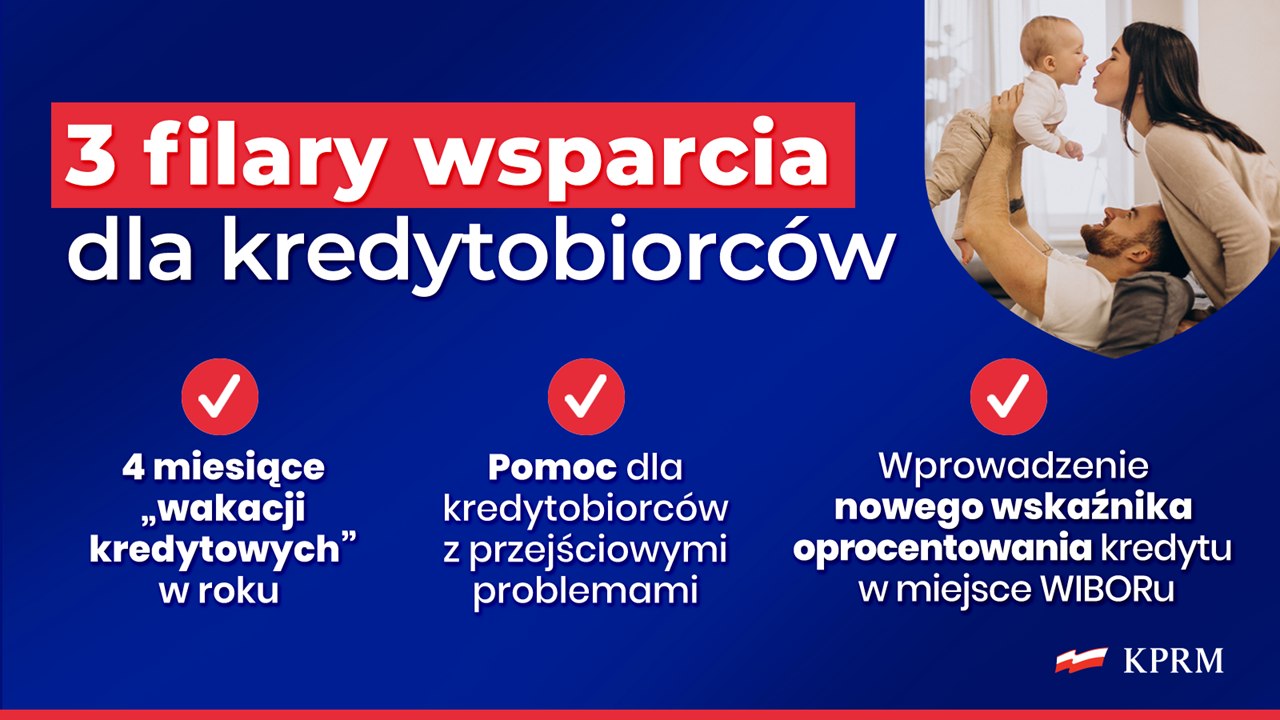 3 filary wsparcia dla kredytobiorców

4 miesiące „wakacji kredytowych” w roku

Pomoc dla kredytobiorców z przejściowymi problemami

Wprowadzenie nowego wskaźnika oprocentowania kredytu w miejsce WIBORu

KPRM